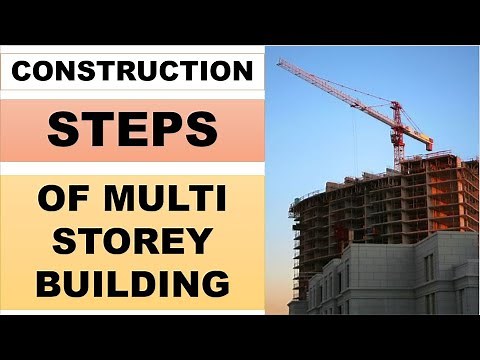 CONSTRUCTION

STEPS

OF MULTI STOREY BUILDING